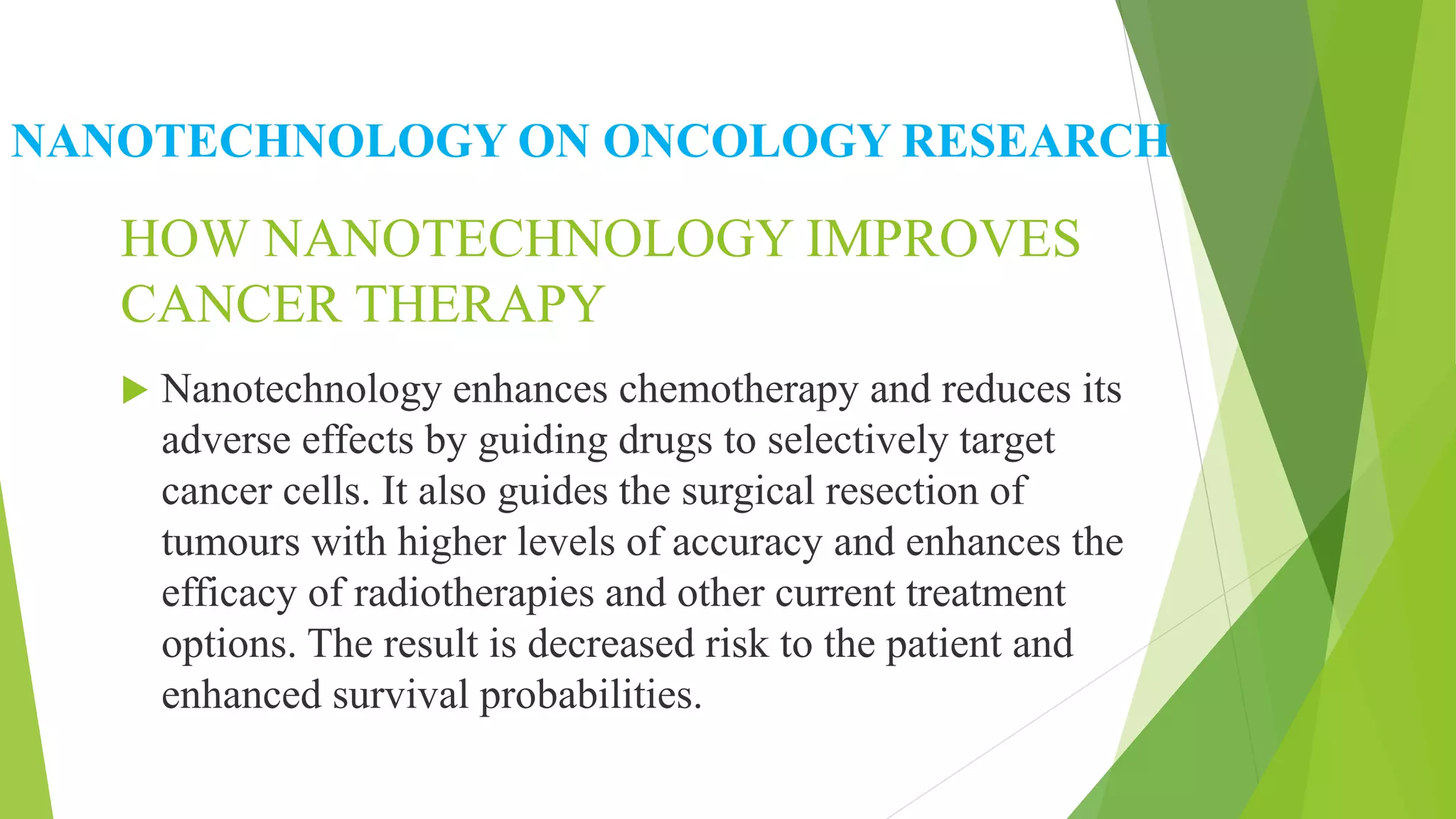 NANOTECHNOLOGY ON ONCOLOGY RESEARCH

HOW NANOTECHNOLOGY IMPROVES CANCER THERAPY

Nanotechnology enhances chemotherapy and reduces its adverse effects by guiding drugs to selectively target cancer cells. It also guides the surgical resection of tumours with higher levels of accuracy and enhances the efficacy of radiotherapies and other current treatment options. The result is decreased risk to the patient and enhanced survival probabilities.